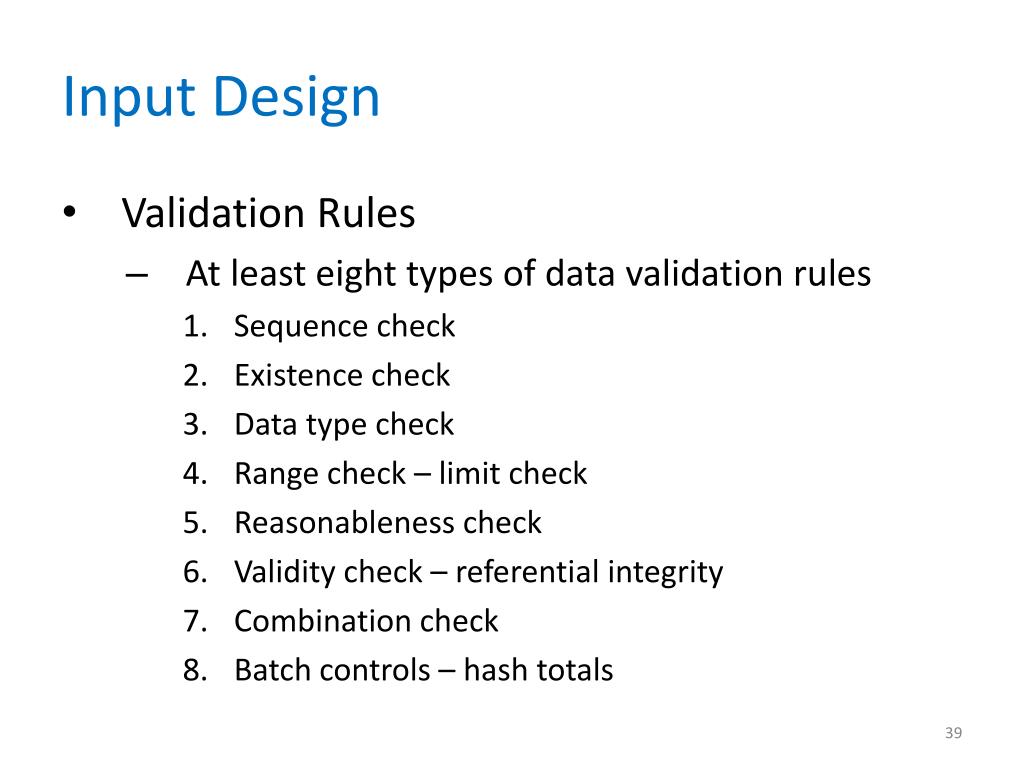 Input Design

• Validation Rules
– At least eight types of data validation rules
1. Sequence check
2. Existence check
3. Data type check
4. Range check – limit check
5. Reasonableness check
6. Validity check – referential integrity
7. Combination check
8. Batch controls – hash totals

39